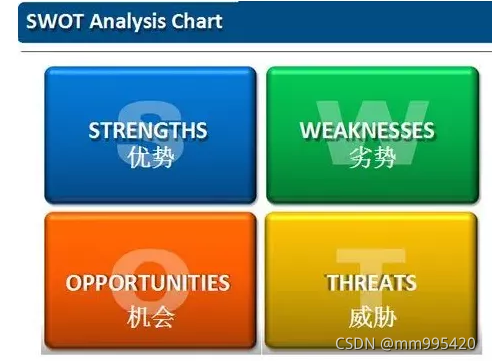 SWOT Analysis Chart

S
STRENGTHS
优势

W
WEAKNESSES
劣势

O
OPPORTUNITIES
机会

T
THREATS
威胁

CSDN @mm995420